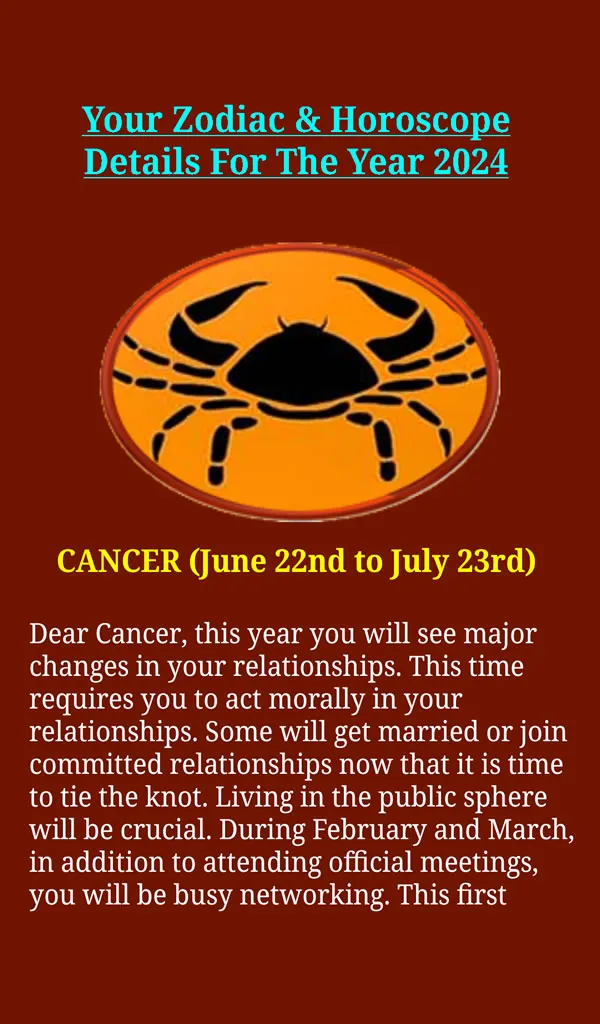 Your Zodiac & Horoscope Details For The Year 2024

CANCER (June 22nd to July 23rd)

Dear Cancer, this year you will see major changes in your relationships. This time requires you to act morally in your relationships. Some will get married or join committed relationships now that it is time to tie the knot. Living in the public sphere will be crucial. During February and March, in addition to attending official meetings, you will be busy networking. This first